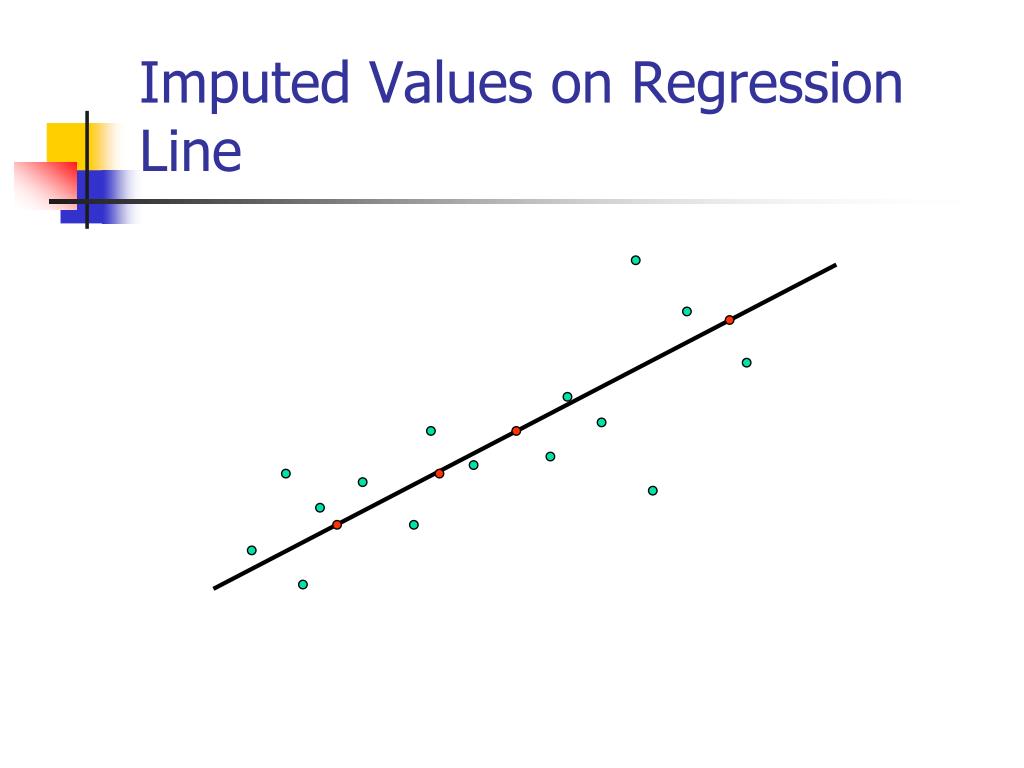 Imputed Values on Regression Line